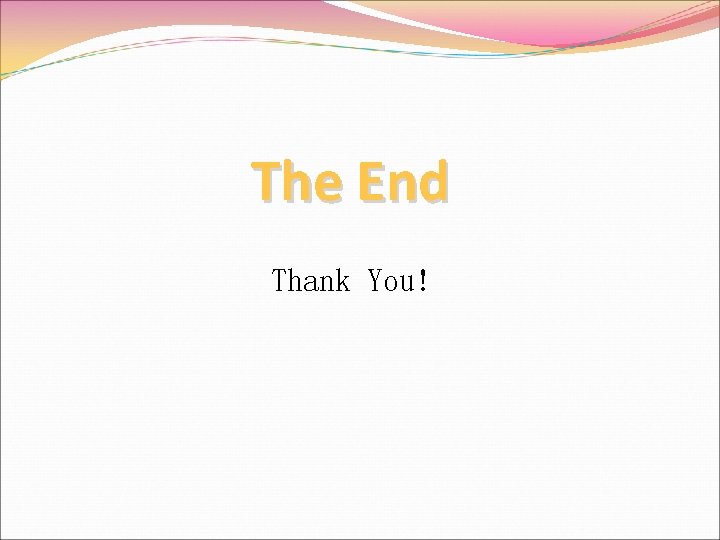 The End

Thank You!